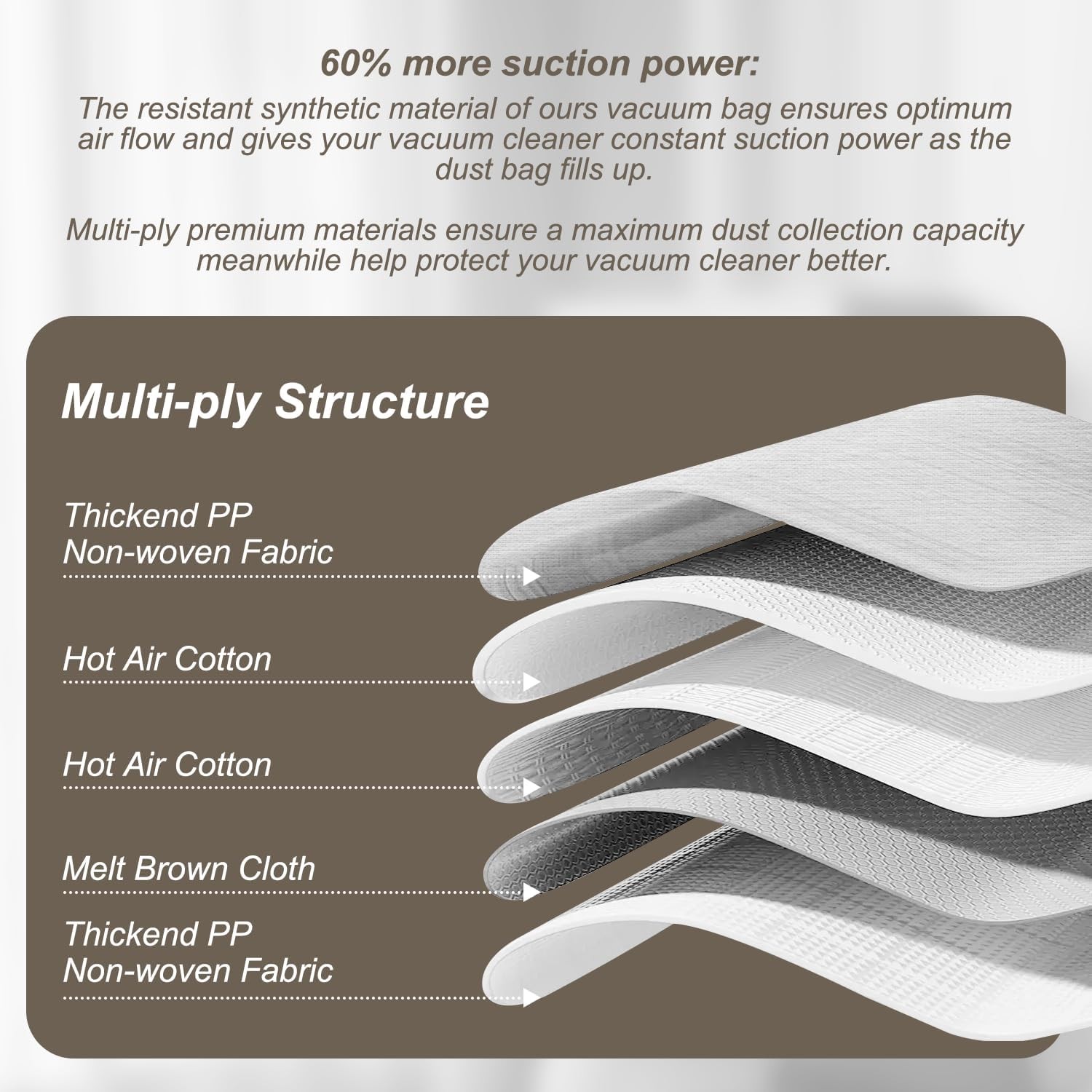 60% more suction power:

The resistant synthetic material of ours vacuum bag ensures optimum air flow and gives your vacuum cleaner constant suction power as the dust bag fills up.

Multi-ply premium materials ensure a maximum dust collection capacity meanwhile help protect your vacuum cleaner better.

Multi-ply Structure

Thickend PP Non-woven Fabric

Hot Air Cotton

Hot Air Cotton

Melt Brown Cloth

Thickend PP Non-woven Fabric